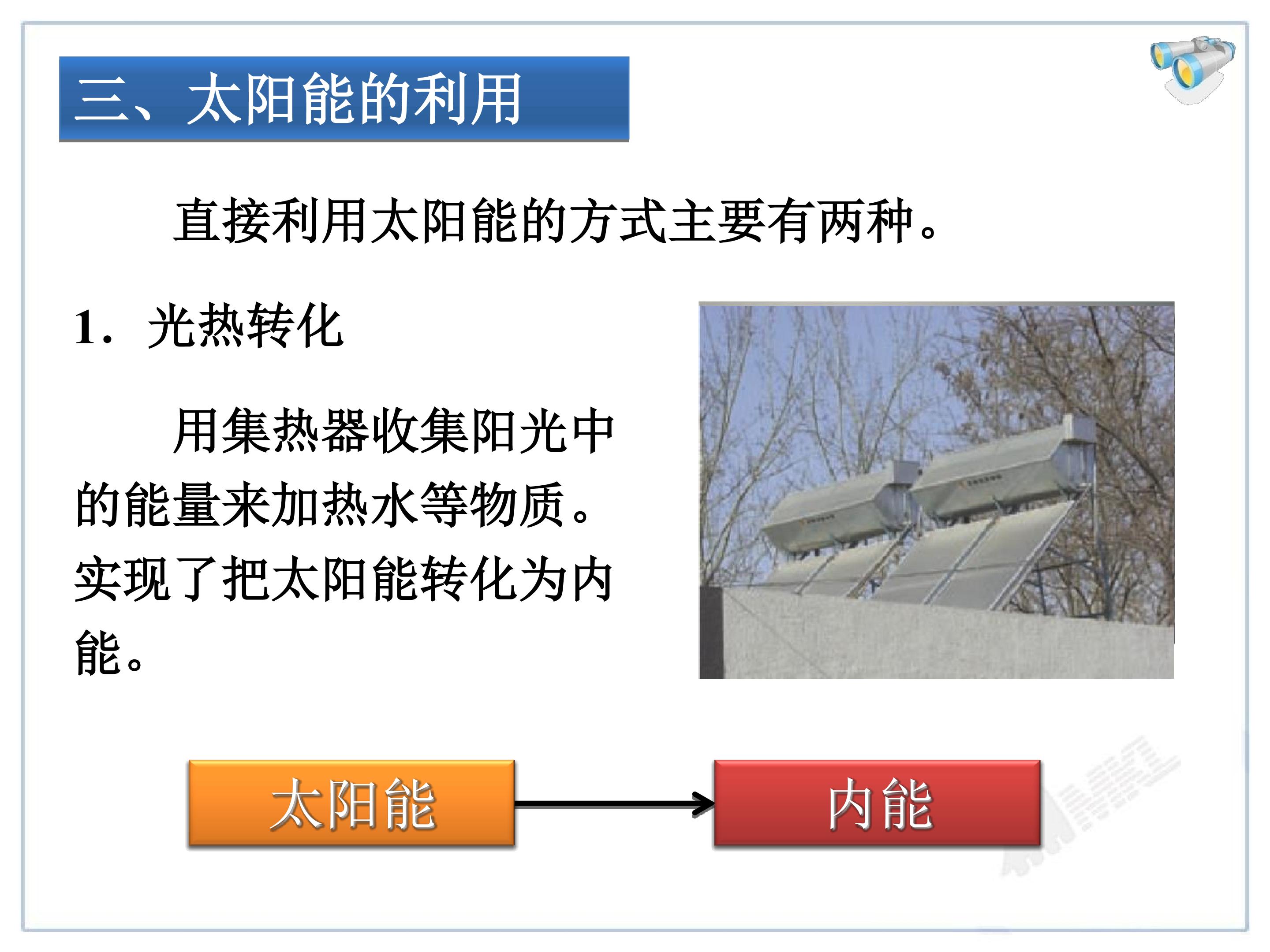 三、太阳能的利用

直接利用太阳能的方式主要有两种。

1. 光热转化

用集热器收集阳光中的能量来加热水等物质。实现了把太阳能转化为内能。

太阳能

内能